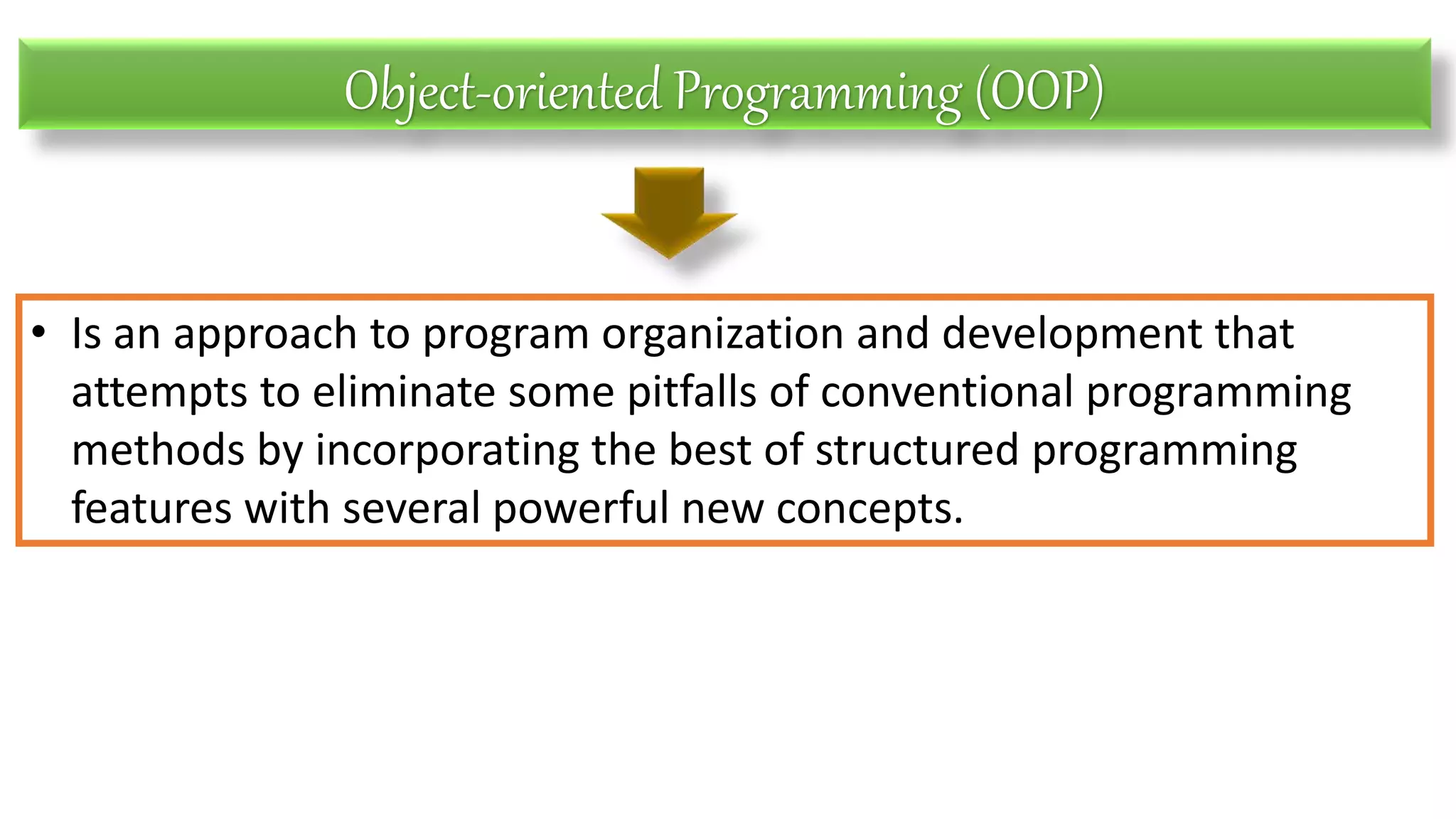 Object-oriented Programming (OOP)

• Is an approach to program organization and development that attempts to eliminate some pitfalls of conventional programming methods by incorporating the best of structured programming features with several powerful new concepts.